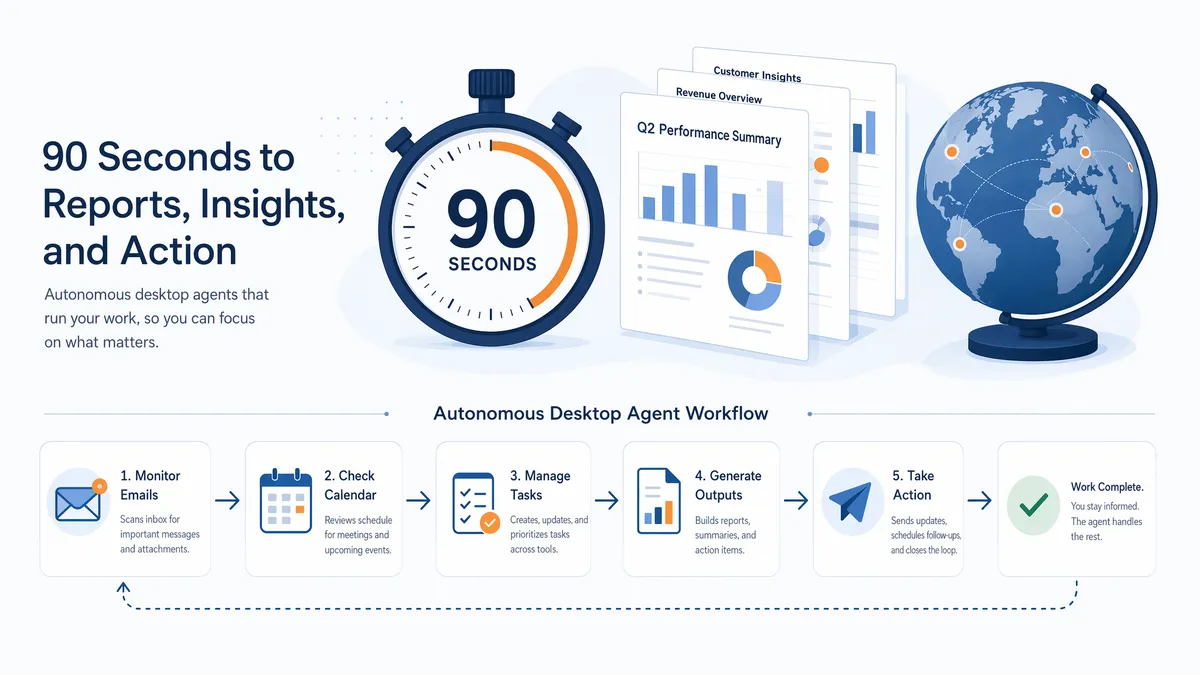 90 Seconds to Reports, Insights, and Action

Autonomous desktop agents that run your work, so you can focus on what matters.

90
SECONDS

Customer Insights
Revenue Overview
Q2 Performance Summary

Autonomous Desktop Agent Workflow

1. Monitor Emails
Scans inbox for important messages and attachments.

2. Check Calendar
Reviews schedule for meetings and upcoming events.

3. Manage Tasks
Creates, updates, and prioritizes tasks across tools.

4. Generate Outputs
Builds reports, summaries, and action items.

5. Take Action
Sends updates, schedules follow-ups, and closes the loop.

Work Complete.
You stay informed. The agent handles the rest.